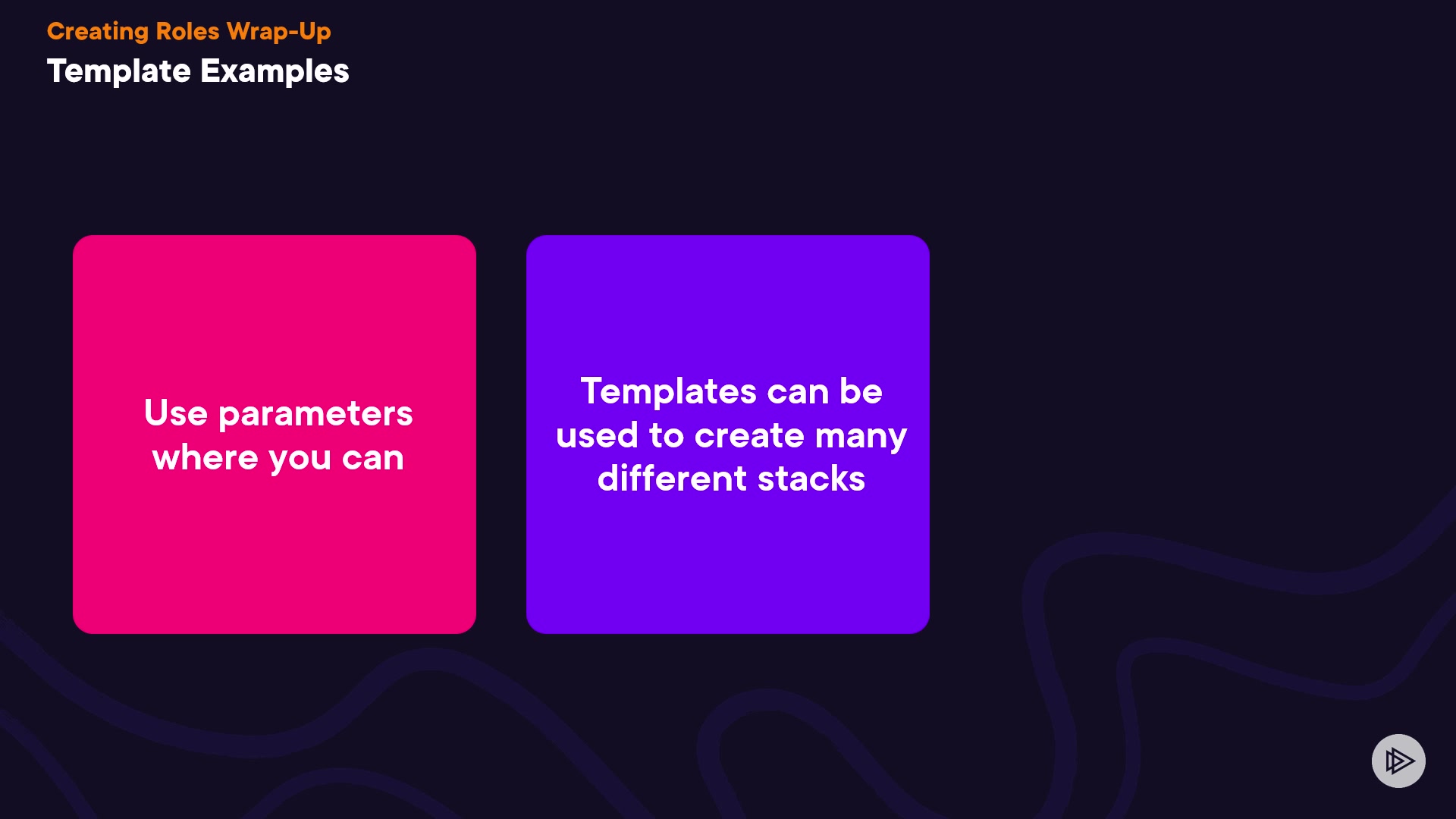 Creating Roles Wrap-Up
Template Examples

Use parameters where you can

Templates can be used to create many different stacks